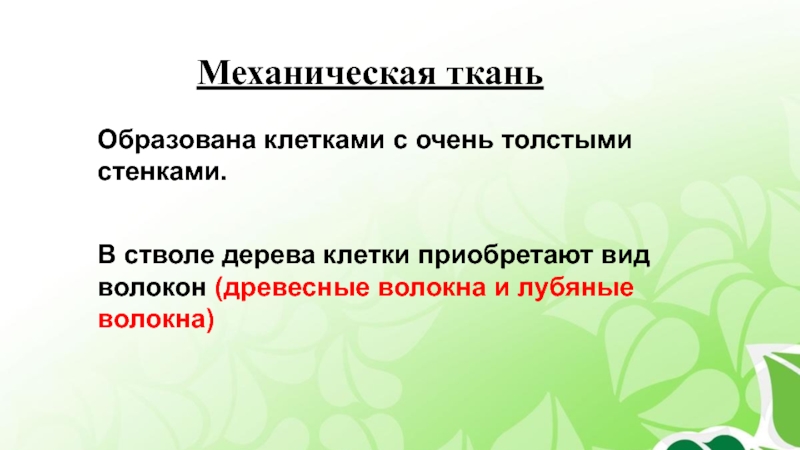 Механическая ткань

Образована клетками с очень толстыми стенками.

В стволе дерева клетки приобретают вид волокон (древесные волокна и лубяные волокна)